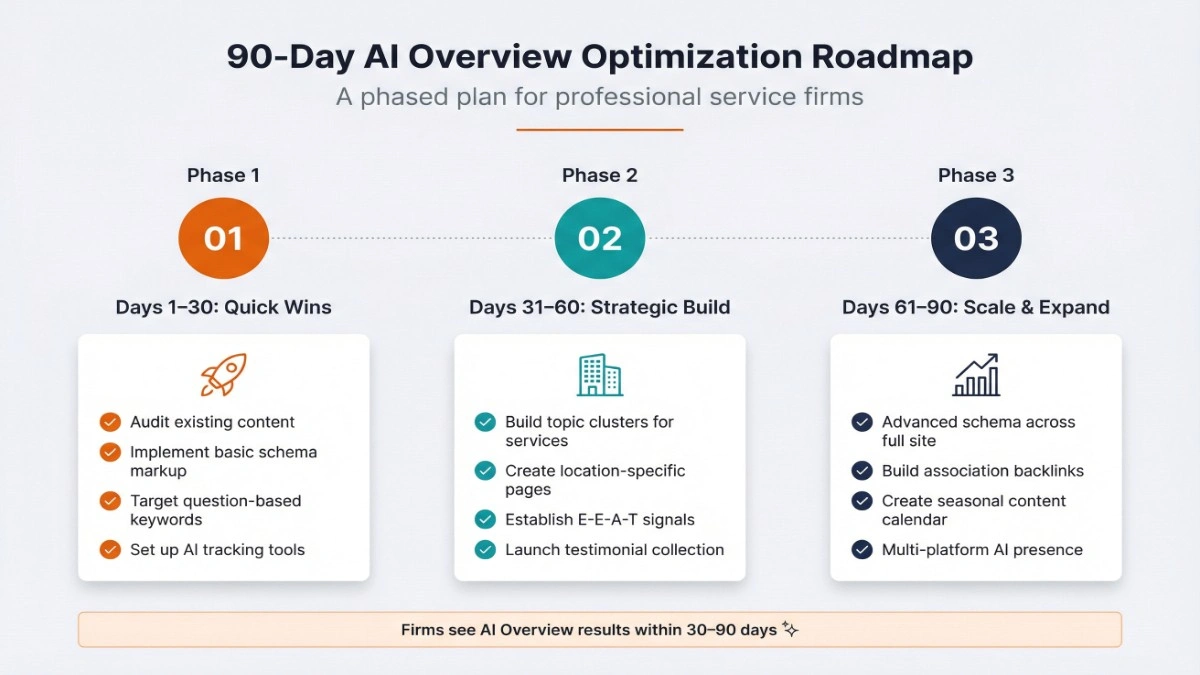 90-Day AI Overview Optimization Roadmap

A phased plan for professional service firms

Phase 1

01

Days 1–30: Quick Wins

Audit existing content
Implement basic schema markup
Target question-based keywords
Set up AI tracking tools

Phase 2

02

Days 31–60: Strategic Build

Build topic clusters for services
Create location-specific pages
Establish E-E-A-T signals
Launch testimonial collection

Phase 3

03

Days 61–90: Scale & Expand

Advanced schema across full site
Build association backlinks
Create seasonal content calendar
Multi-platform AI presence

Firms see AI Overview results within 30–90 days